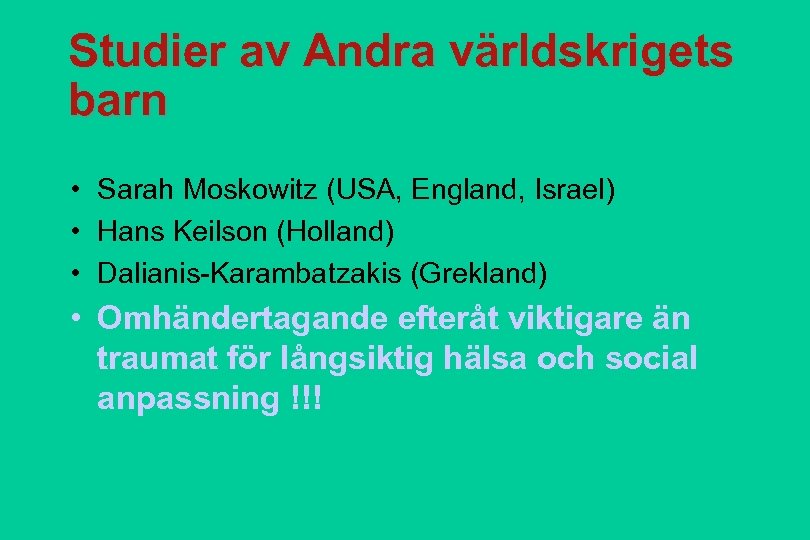 Studier av Andra världskrigets barn

• Sarah Moskowitz (USA, England, Israel)
• Hans Keilson (Holland)
• Dalianis-Karambatzakis (Grekland)
• Omhändertagande efteråt viktigare än traumat för långsiktig hälsa och social anpassning !!!